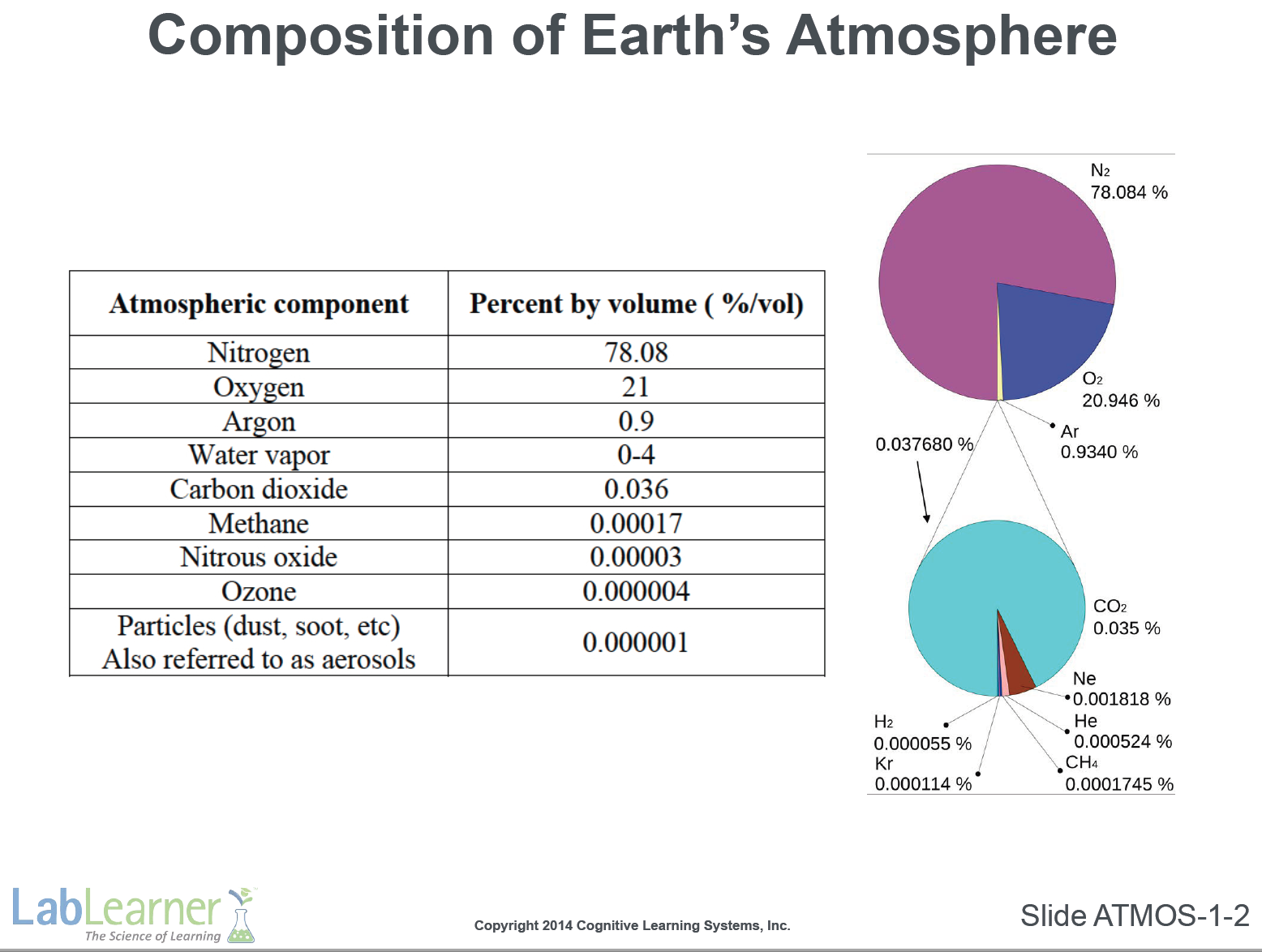 Composition of Earth's Atmosphere

| Atmospheric component | Percent by volume ( %/vol) |
|---|---|
| Nitrogen | 78.08 |
| Oxygen | 21 |
| Argon | 0.9 |
| Water vapor | 0-4 |
| Carbon dioxide | 0.036 |
| Methane | 0.00017 |
| Nitrous oxide | 0.00003 |
| Ozone | 0.000004 |
| Particles (dust, soot, etc) Also referred to as aerosols | 0.000001 |

$N_2$
78.084 %

$O_2$
20.946 %

Ar
0.9340 %

0.037680 %

$CO_2$
0.035 %

Ne
0.001818 %

He
0.000524 %

$CH_4$
0.0001745 %

$H_2$
0.000055 %

Kr
0.000114 %

LabLearner
The Science of Learning

Copyright 2014 Cognitive Learning Systems, Inc.

Slide ATMOS-1-2